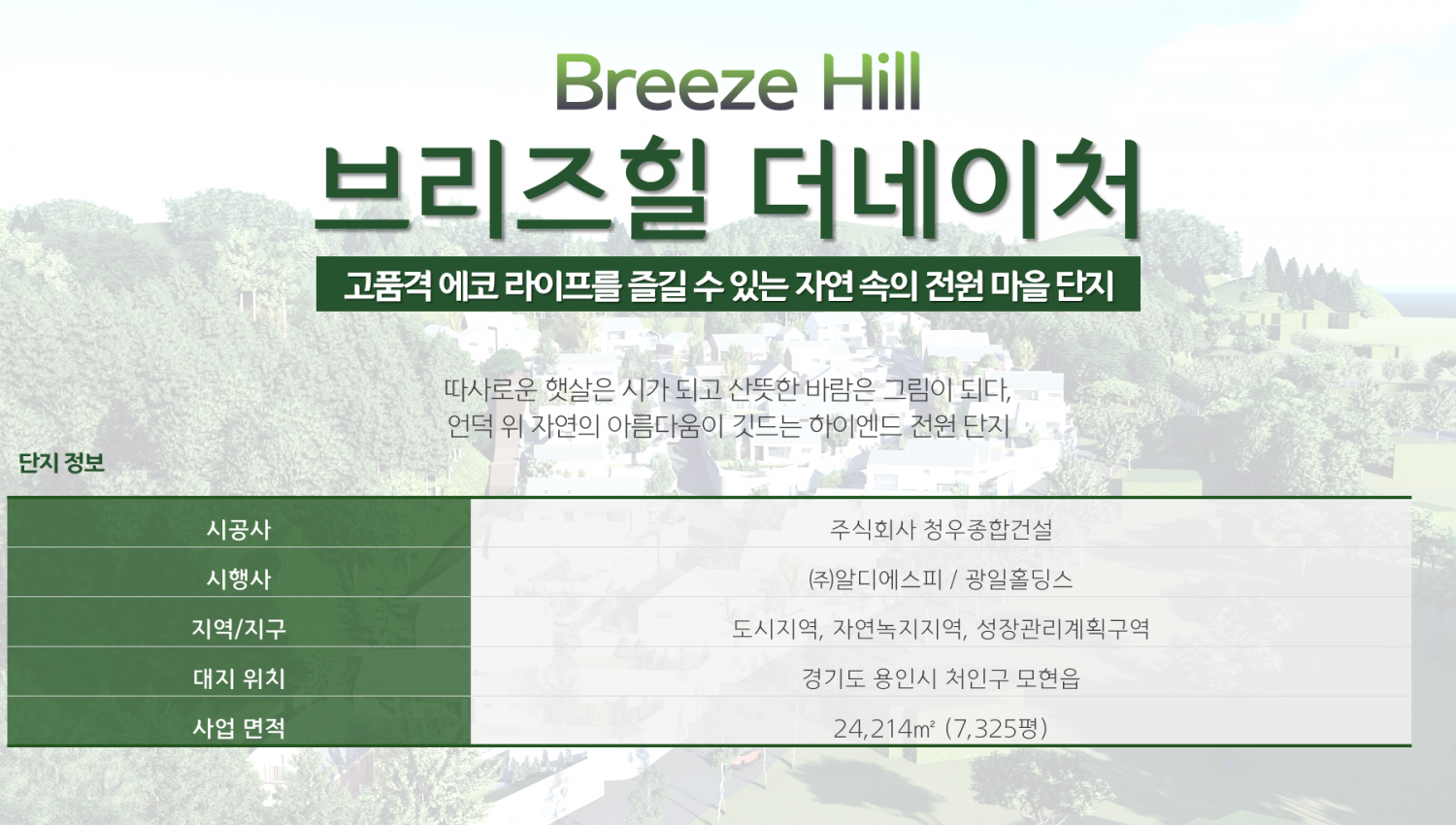 Breeze Hill
브리즈힐 더네이처

고품격 에코 라이프를 즐길 수 있는 자연 속의 전원 마을 단지

따사로운 햇살은 시가 되고 산뜻한 바람은 그림이 되다,
언덕 위 자연의 아름다움이 깃드는 하이엔드 전원 단지

단지 정보

| 시공사 | 주식회사 청우종합건설 |
|---|---|
| 시행사 | ㈜알디에스피 / 광일홀딩스 |
| 지역/지구 | 도시지역, 자연녹지지역, 성장관리계획구역 |
| 대지 위치 | 경기도 용인시 처인구 모현읍 |
| 사업 면적 | 24,214㎡ (7,325평) |